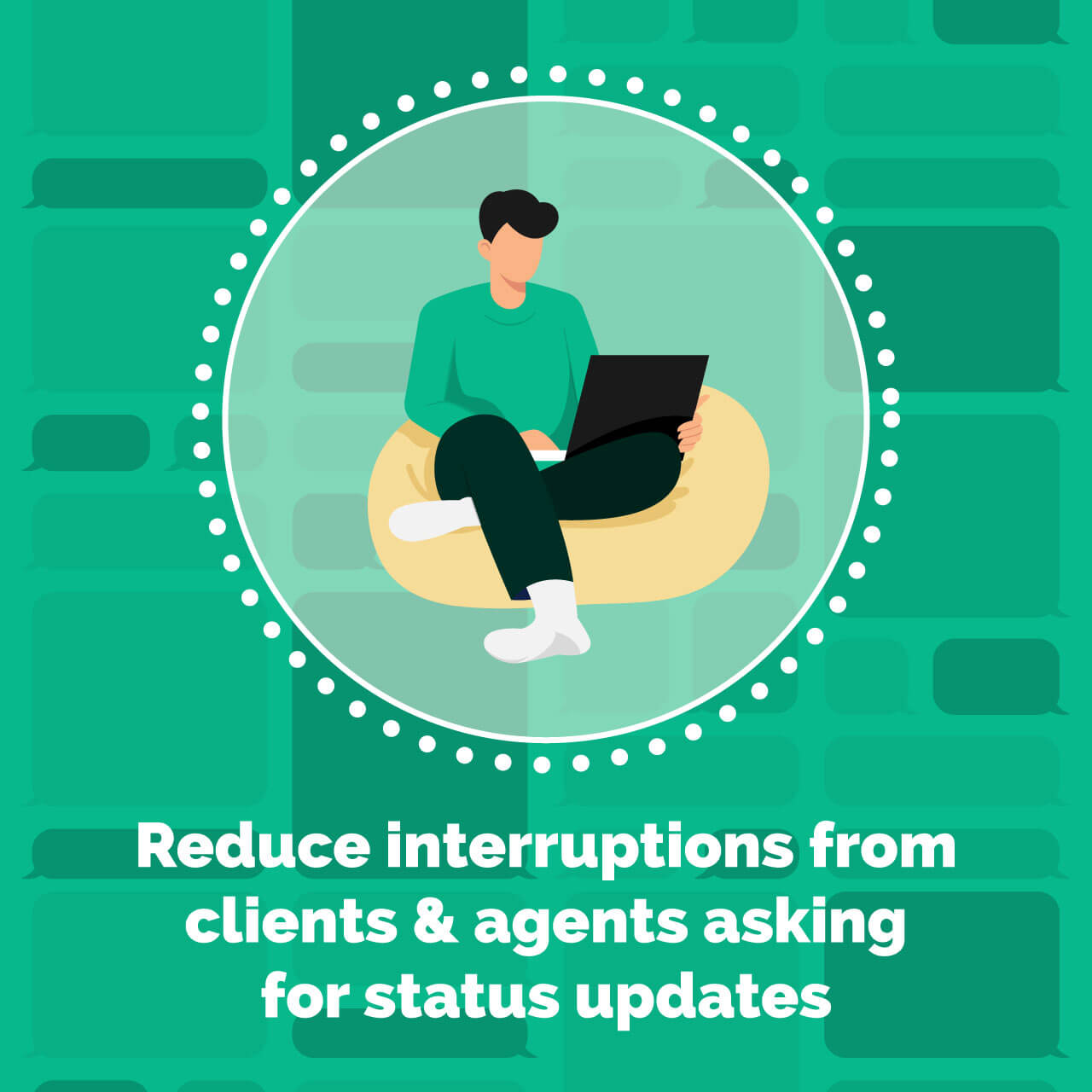 Reduce interruptions from clients & agents asking for status updates